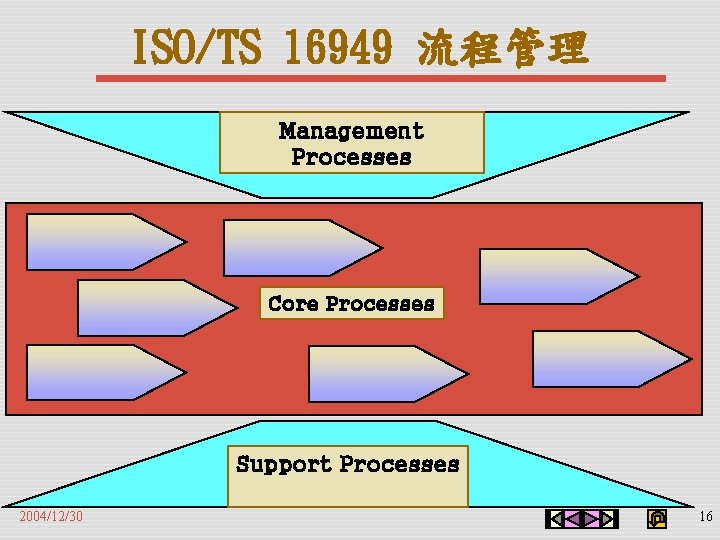 ISO/TS 16949 流程管理

Management Processes

Core Processes

Support Processes

2004/12/30

16